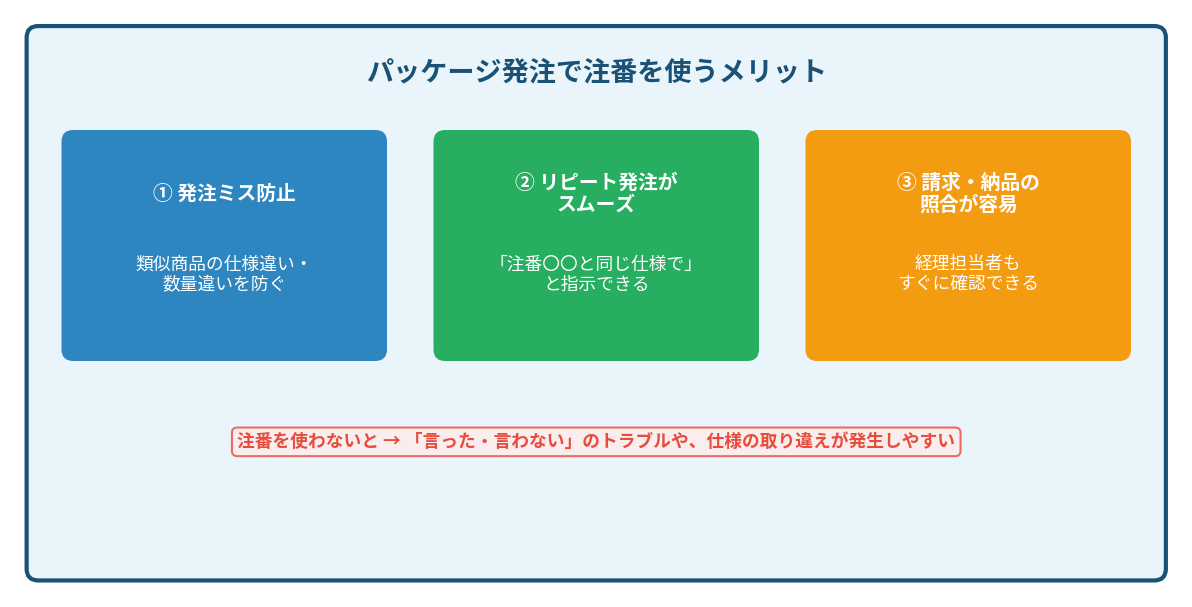 パッケージ発注で注番を使うメリット

① 発注ミス防止

類似商品の仕様違い・数量違いを防ぐ

② リピート発注がスムーズ

「注番〇〇と同じ仕様で」と指示できる

③ 請求・納品の照合が容易

経理担当者もすぐに確認できる

注番を使わないと → 「言った・言わない」のトラブルや、仕様の取り違えが発生しやすい